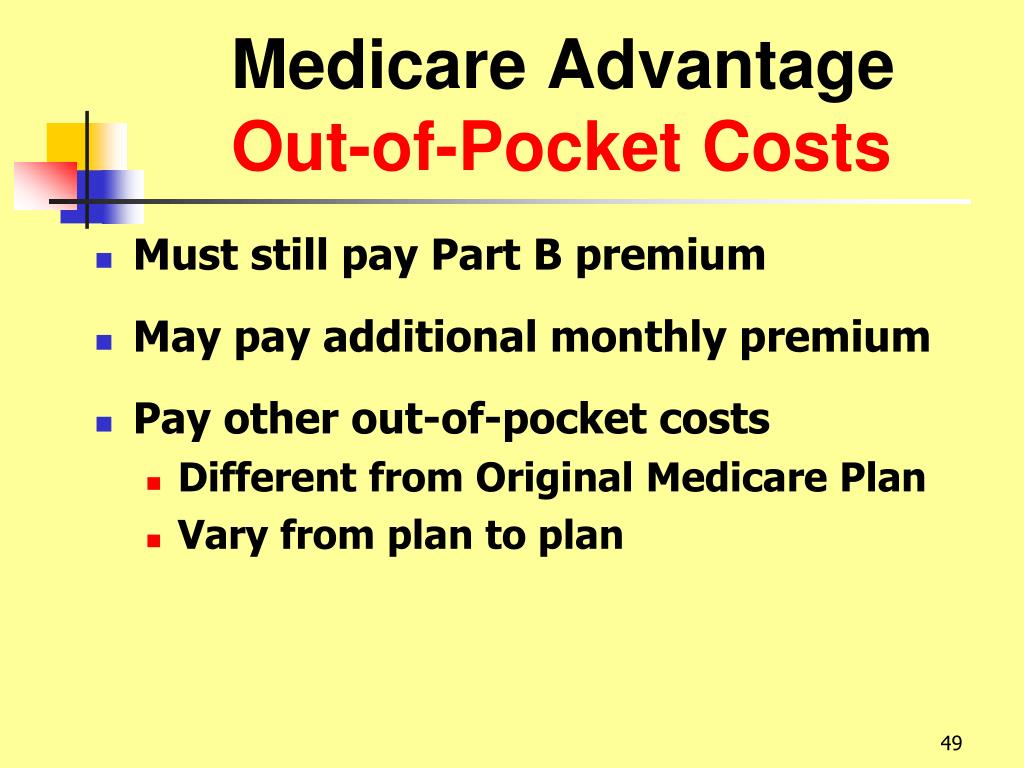 Medicare Advantage
Out-of-Pocket Costs

- Must still pay Part B premium
- May pay additional monthly premium
- Pay other out-of-pocket costs
  - Different from Original Medicare Plan
  - Vary from plan to plan

49